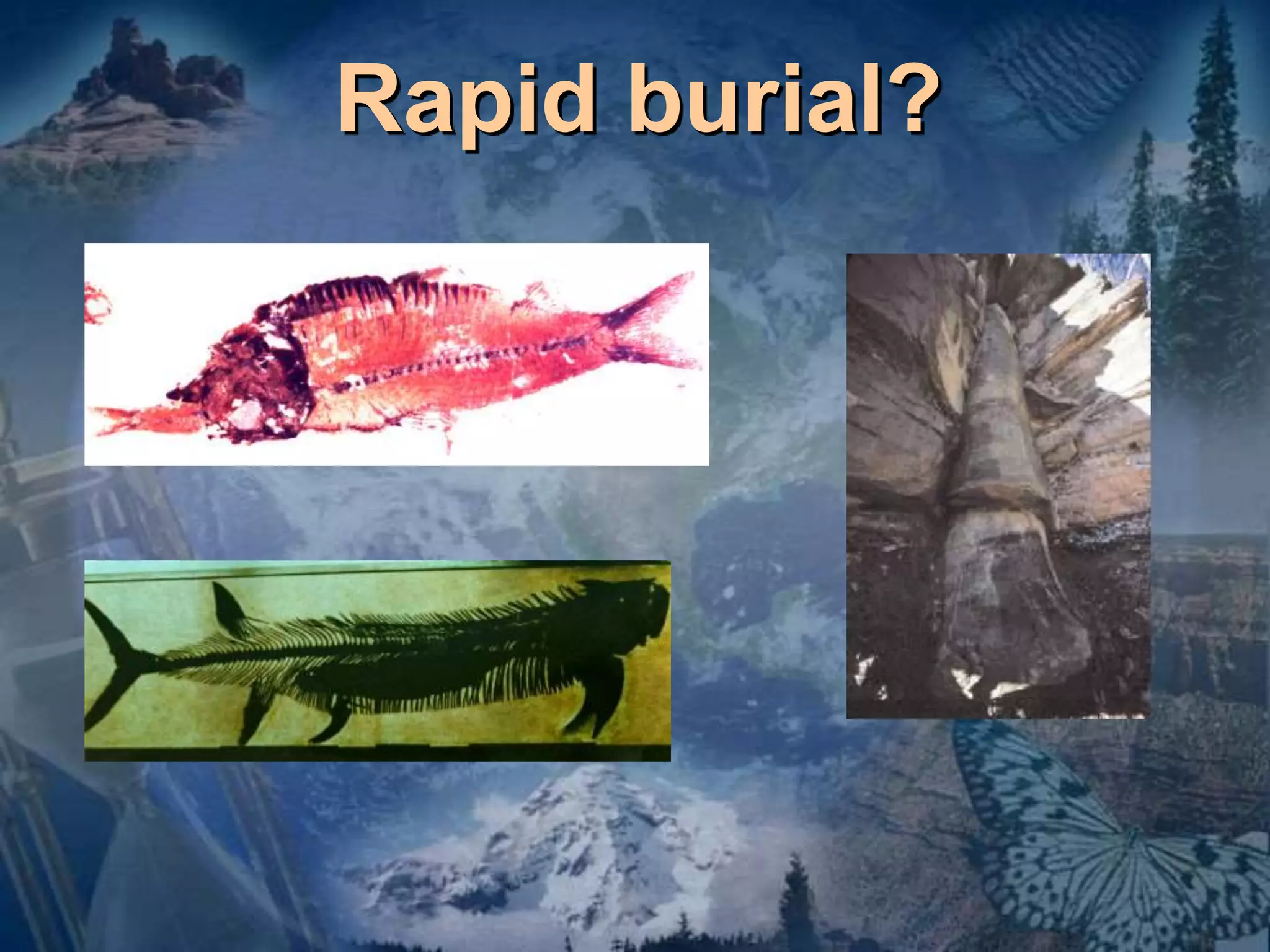 Rapid burial?